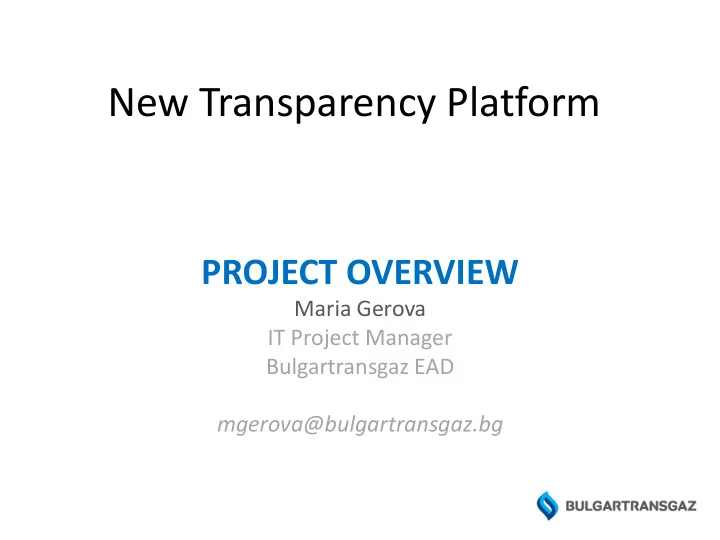 New Transparency Platform

PROJECT OVERVIEW
Maria Gerova
IT Project Manager
Bulgartransgaz EAD

mgerova@bulgartransgaz.bg

BULGARTRANSGAZ